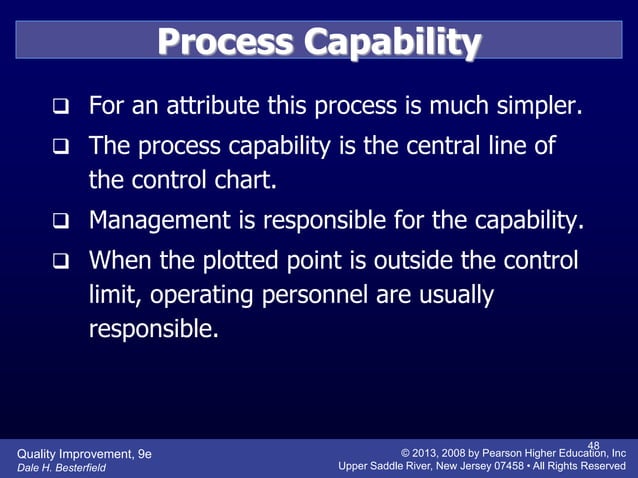 Process Capability

❑ For an attribute this process is much simpler.

❑ The process capability is the central line of the control chart.

❑ Management is responsible for the capability.

❑ When the plotted point is outside the control limit, operating personnel are usually responsible.

Quality Improvement, 9e
Dale H. Besterfield

48

© 2013, 2008 by Pearson Higher Education, Inc
Upper Saddle River, New Jersey 07458 • All Rights Reserved